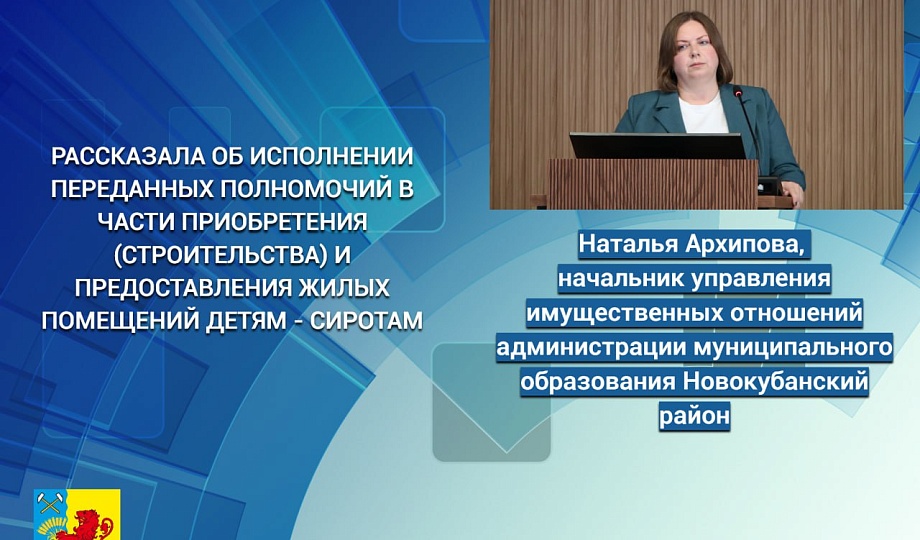 РАССКАЗАЛА ОБ ИСПОЛНЕНИИ ПЕРЕДАННЫХ ПОЛНОМОЧИЙ В ЧАСТИ ПРИОБРЕТЕНИЯ (СТРОИТЕЛЬСТВА) И ПРЕДОСТАВЛЕНИЯ ЖИЛЫХ ПОМЕЩЕНИЙ ДЕТЯМ - СИРОТАМ

Наталья Архипова, начальник управления имущественных отношений администрации муниципального образования Новокубанский район